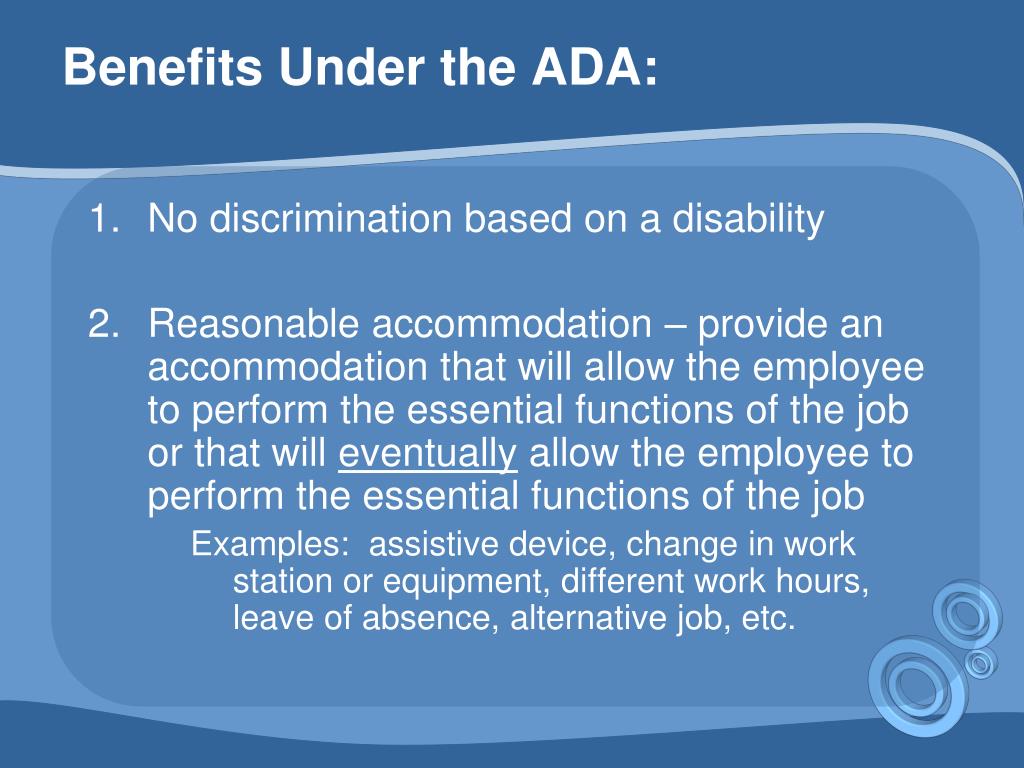 Benefits Under the ADA:

1. No discrimination based on a disability

2. Reasonable accommodation – provide an accommodation that will allow the employee to perform the essential functions of the job or that will eventually allow the employee to perform the essential functions of the job

Examples: assistive device, change in work station or equipment, different work hours, leave of absence, alternative job, etc.